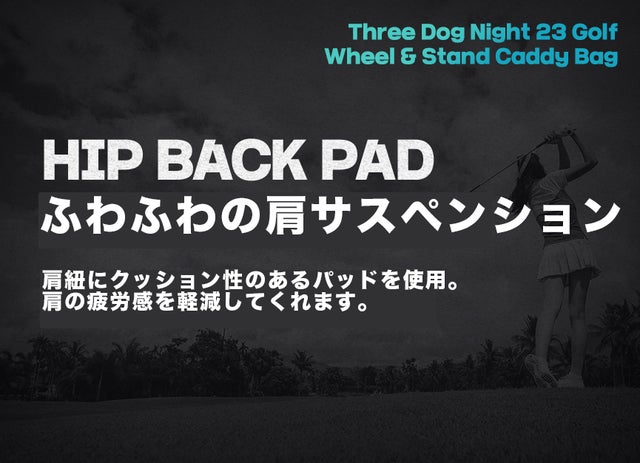 Three Dog Night 23 Golf
Wheel & Stand Caddy Bag

HIP BACK PAD
ふわふわの肩サスペンション

肩紐にクッション性のあるパッドを使用。
肩の疲労感を軽減してくれます。